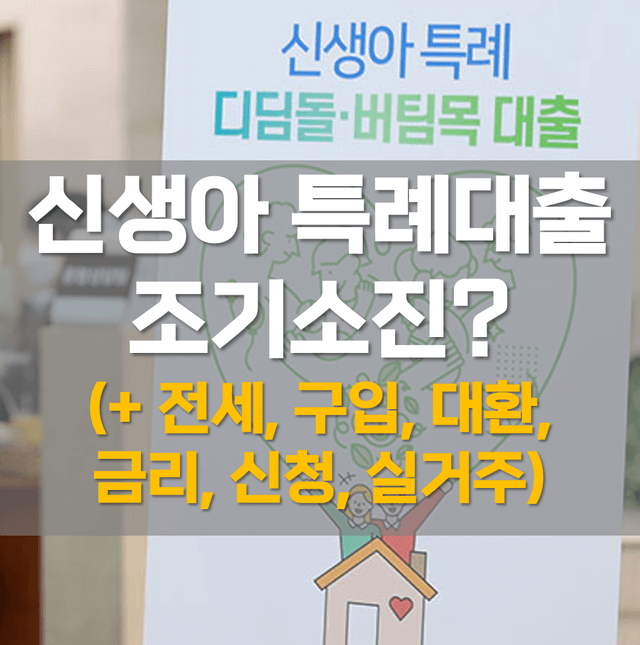 신생아 특례
디딤돌·버팀목 대출

신생아 특례대출
조기소진?
(+ 전세, 구입, 대환, 금리, 신청, 실거주)